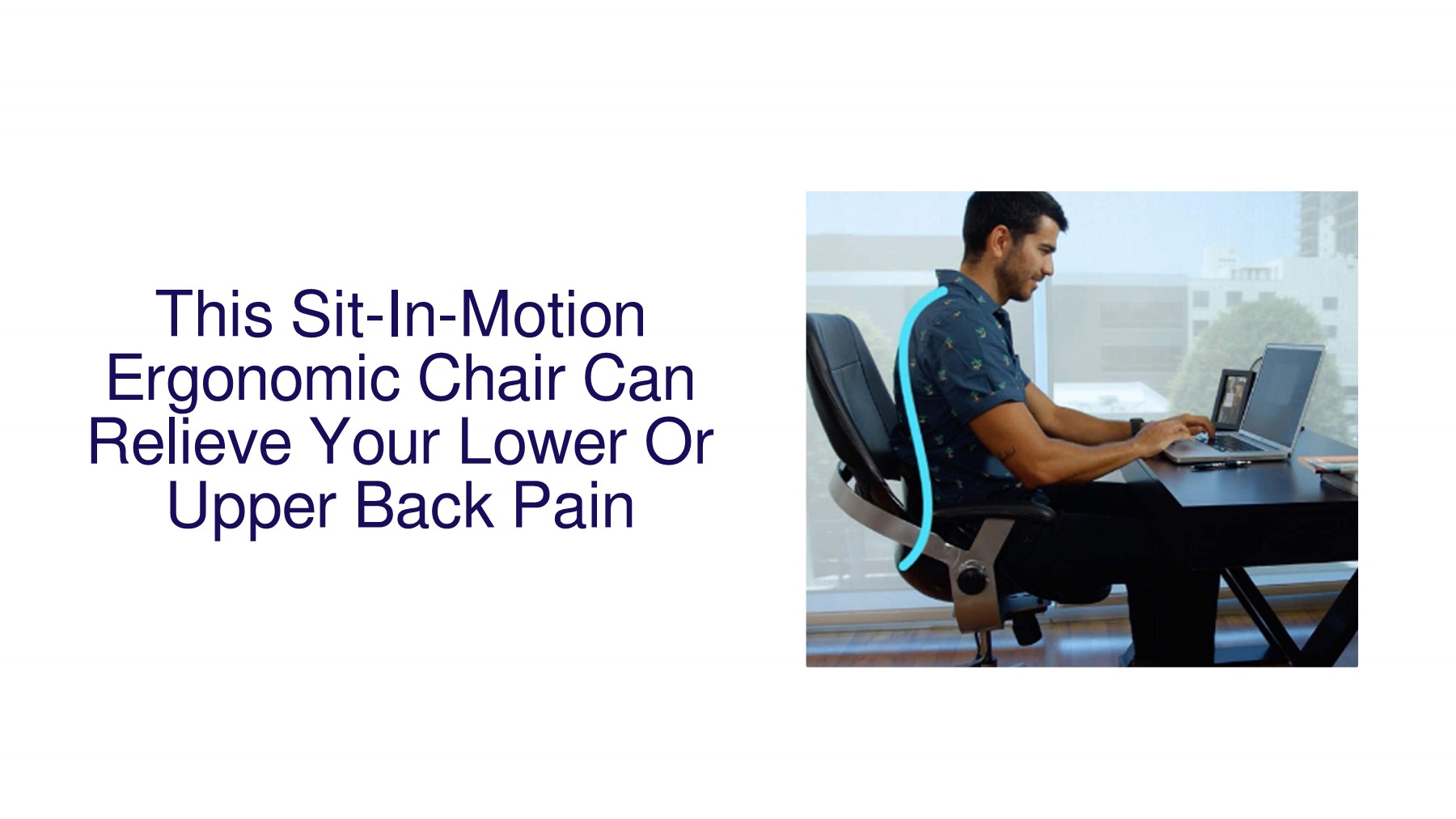 This Sit-In-Motion Ergonomic Chair Can Relieve Your Lower Or Upper Back Pain